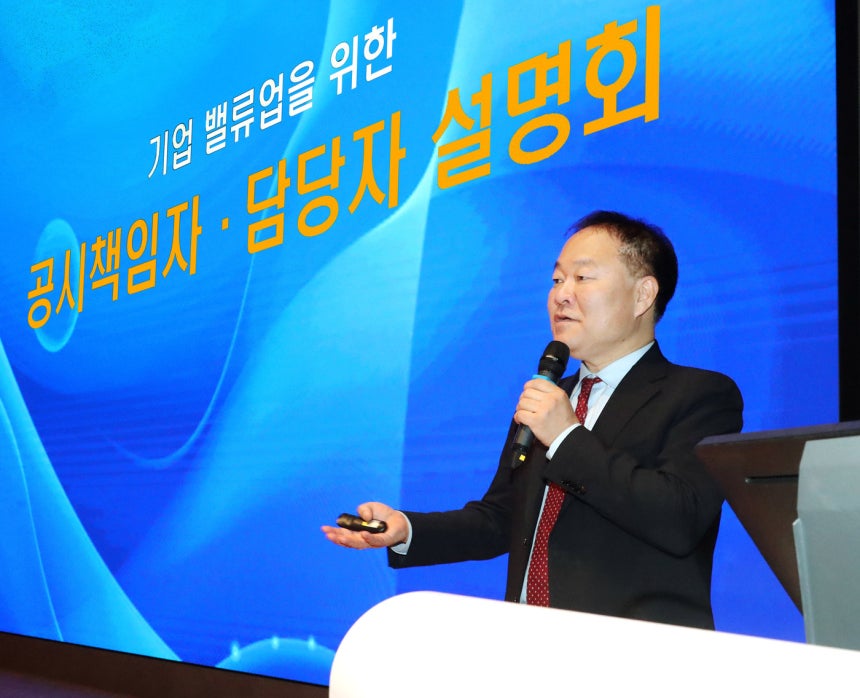 기업 밸류업을 위한
공시책임자 · 담당자 설명회